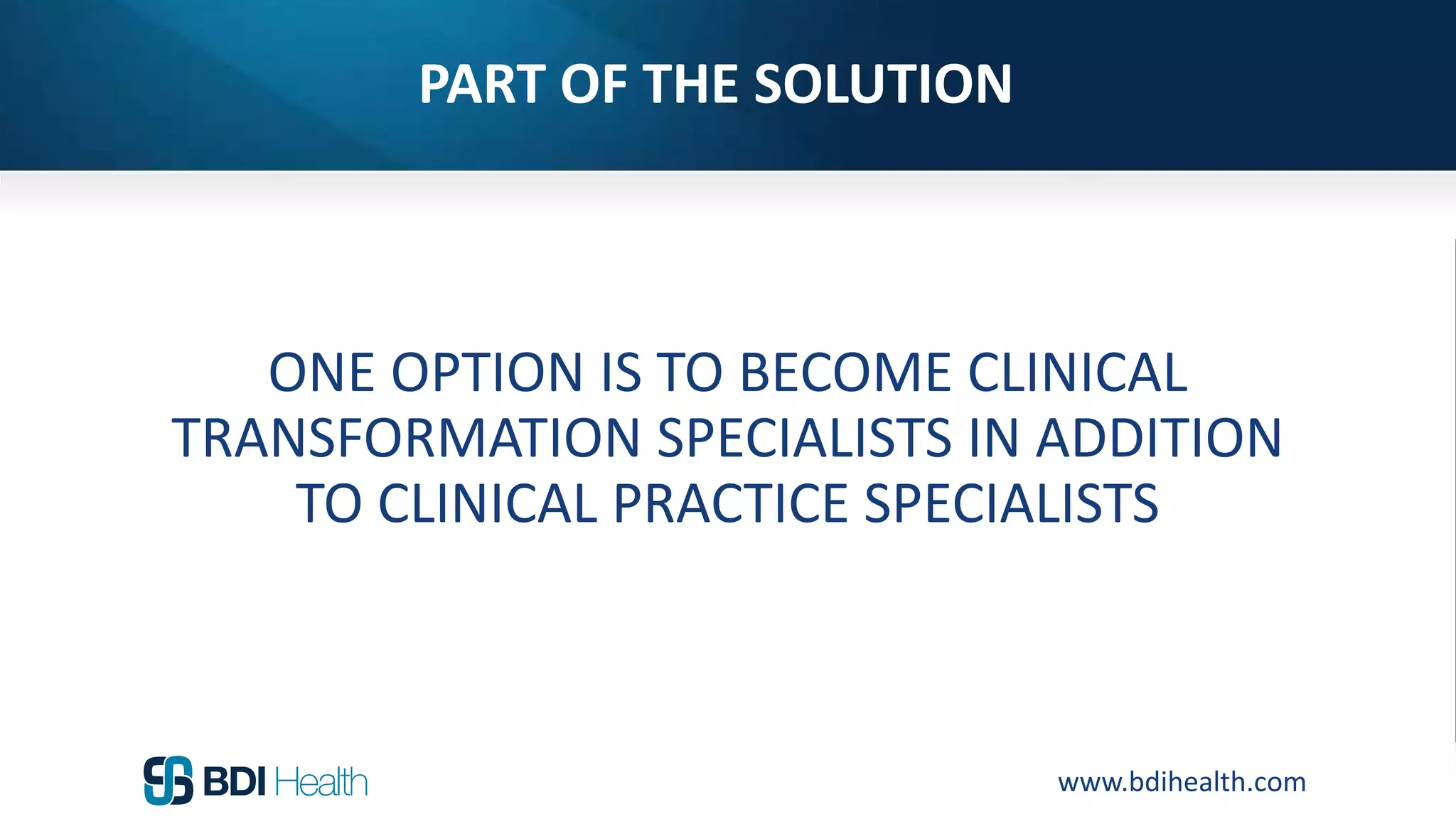 PART OF THE SOLUTION

ONE OPTION IS TO BECOME CLINICAL TRANSFORMATION SPECIALISTS IN ADDITION TO CLINICAL PRACTICE SPECIALISTS

BDI Health

www.bdihealth.com